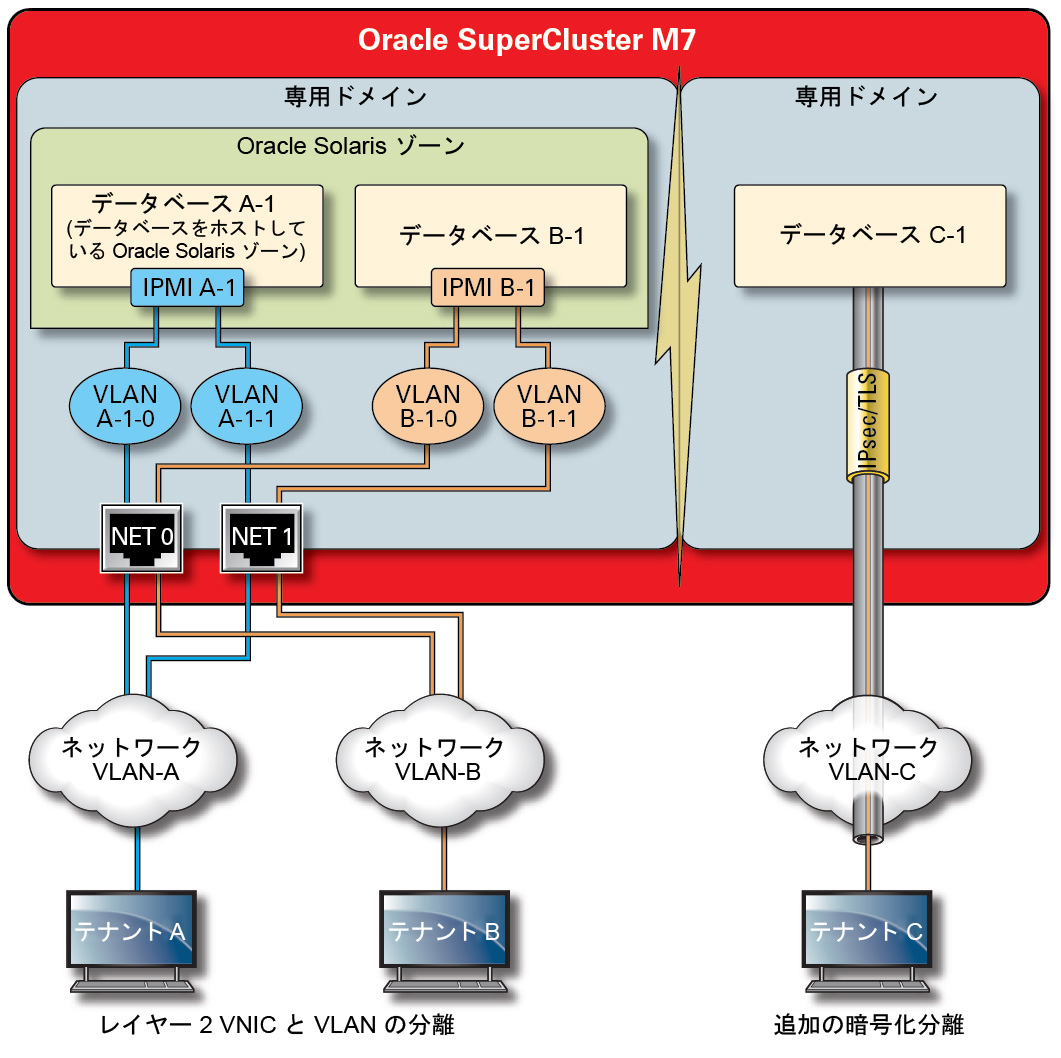 Oracle SuperCluster M7

専用ドメイン

Oracle Solaris ゾーン

データベース A-1
(データベースをホストしている Oracle Solaris ゾーン)

IPMI A-1

データベース B-1

IPMI B-1

VLAN A-1-0

VLAN A-1-1

VLAN B-1-0

VLAN B-1-1

NET 0

NET 1

専用ドメイン

データベース C-1

IPsec/TLS

ネットワーク VLAN-A

ネットワーク VLAN-B

ネットワーク VLAN-C

テナント A

テナント B

テナント C

レイヤー 2 VNIC と VLAN の分離

追加の暗号化分離